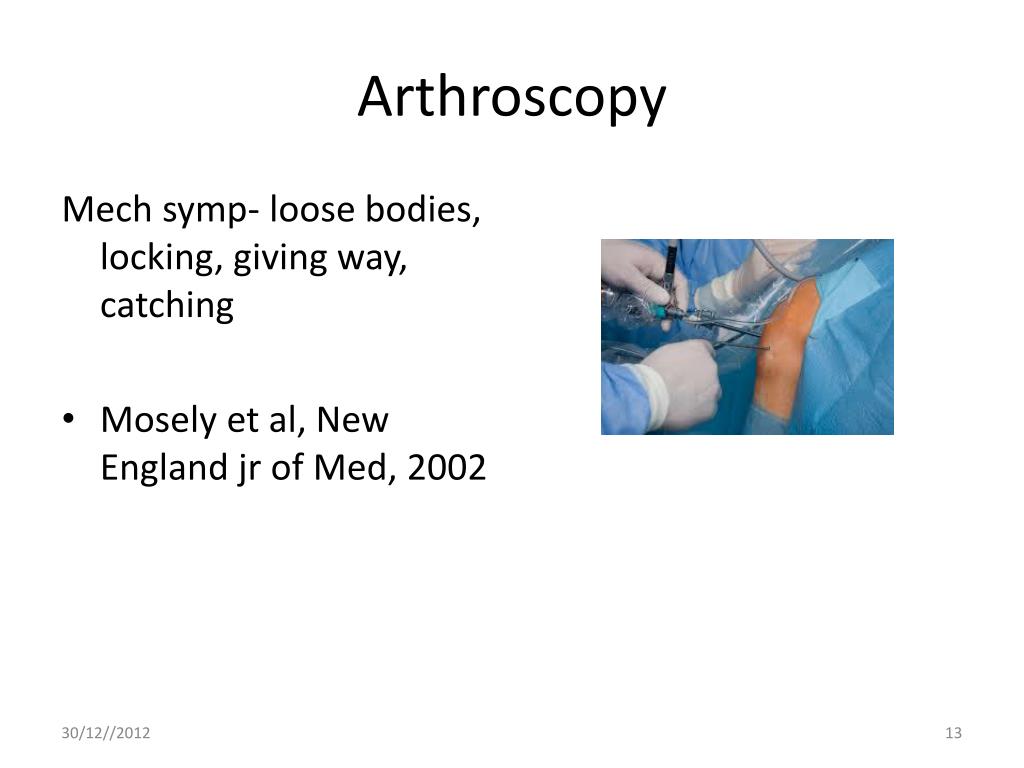 Arthroscopy

Mech symp- loose bodies, locking, giving way, catching

• Mosely et al, New England jr of Med, 2002

30/12//2012

13